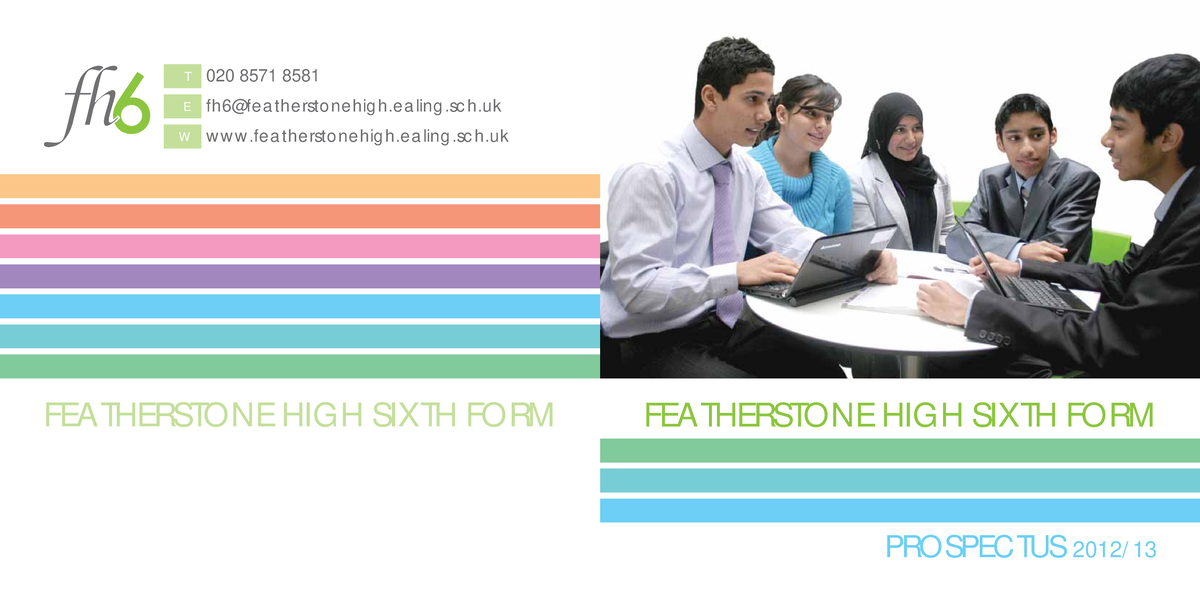 fh6

T 020 8571 8581
E fh6@featherstonehigh.ealing.sch.uk
W www.featherstonehigh.ealing.sch.uk

FEATHERSTONE HIGH SIXTH FORM

FEATHERSTONE HIGH SIXTH FORM

PROSPECTUS 2012/13